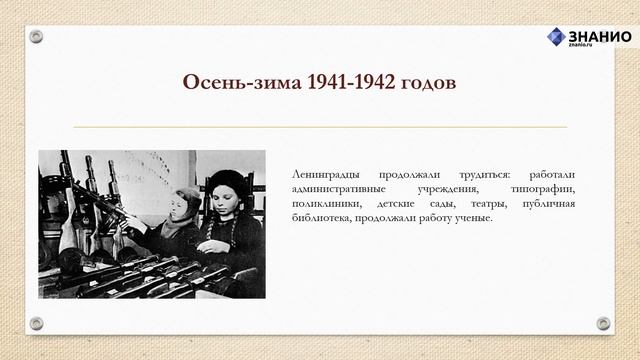 ЗНАНИО
znanio.ru

Осень-зима 1941-1942 годов

Ленинградцы продолжали трудиться: работали административные учреждения, типографии, поликлиники, детские сады, театры, публичная библиотека, продолжали работу ученые.